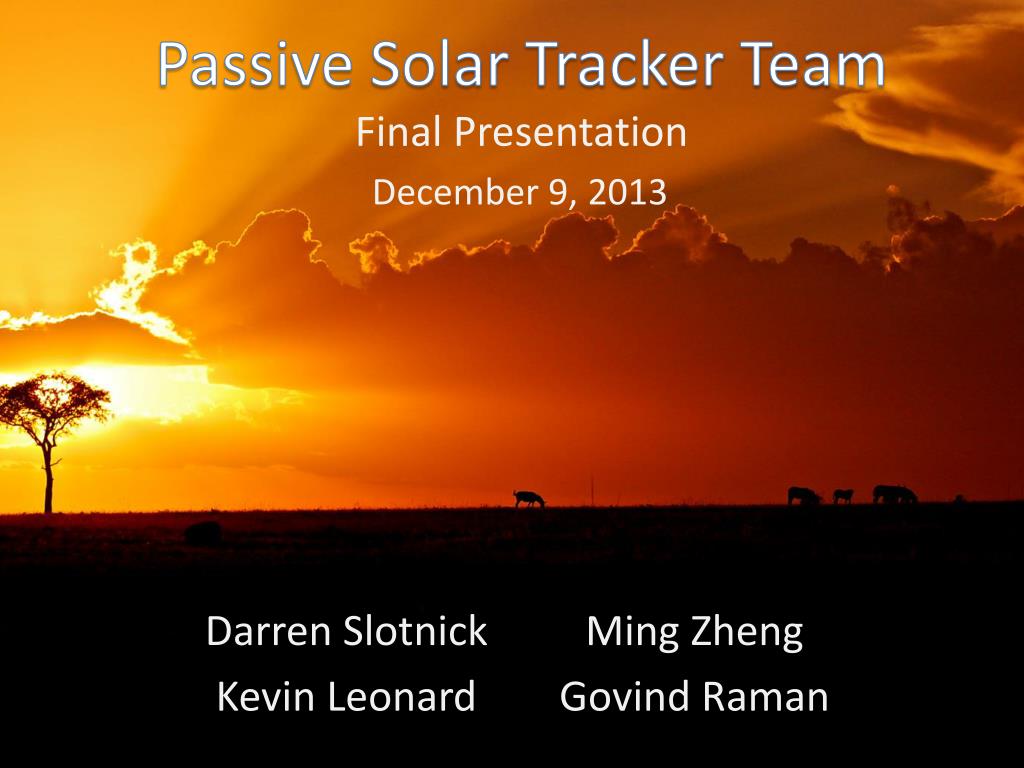 Passive Solar Tracker Team

Final Presentation

December 9, 2013

Darren Slotnick
Kevin Leonard

Ming Zheng
Govind Raman